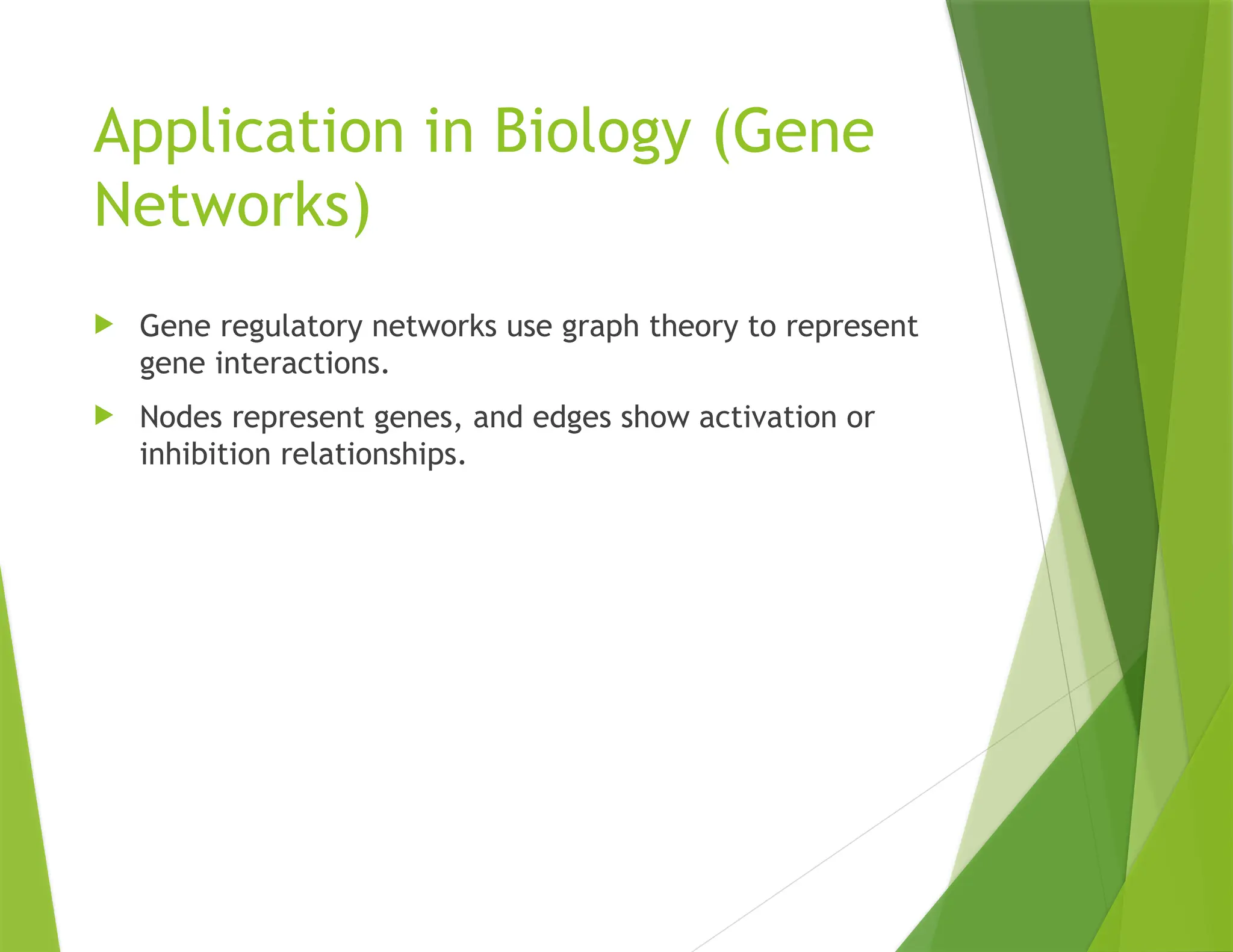 Application in Biology (Gene Networks)

Gene regulatory networks use graph theory to represent gene interactions.

Nodes represent genes, and edges show activation or inhibition relationships.